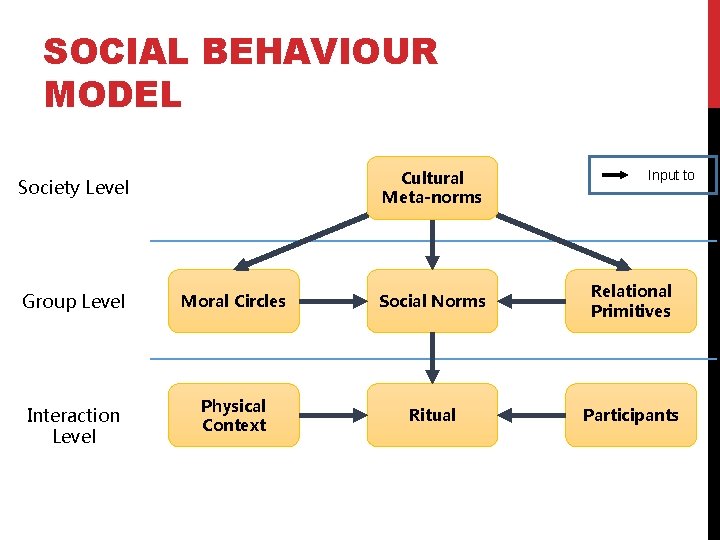 SOCIAL BEHAVIOUR MODEL

Input to

Society Level

Cultural Meta-norms

Group Level

Moral Circles

Social Norms

Relational Primitives

Interaction Level

Physical Context

Ritual

Participants